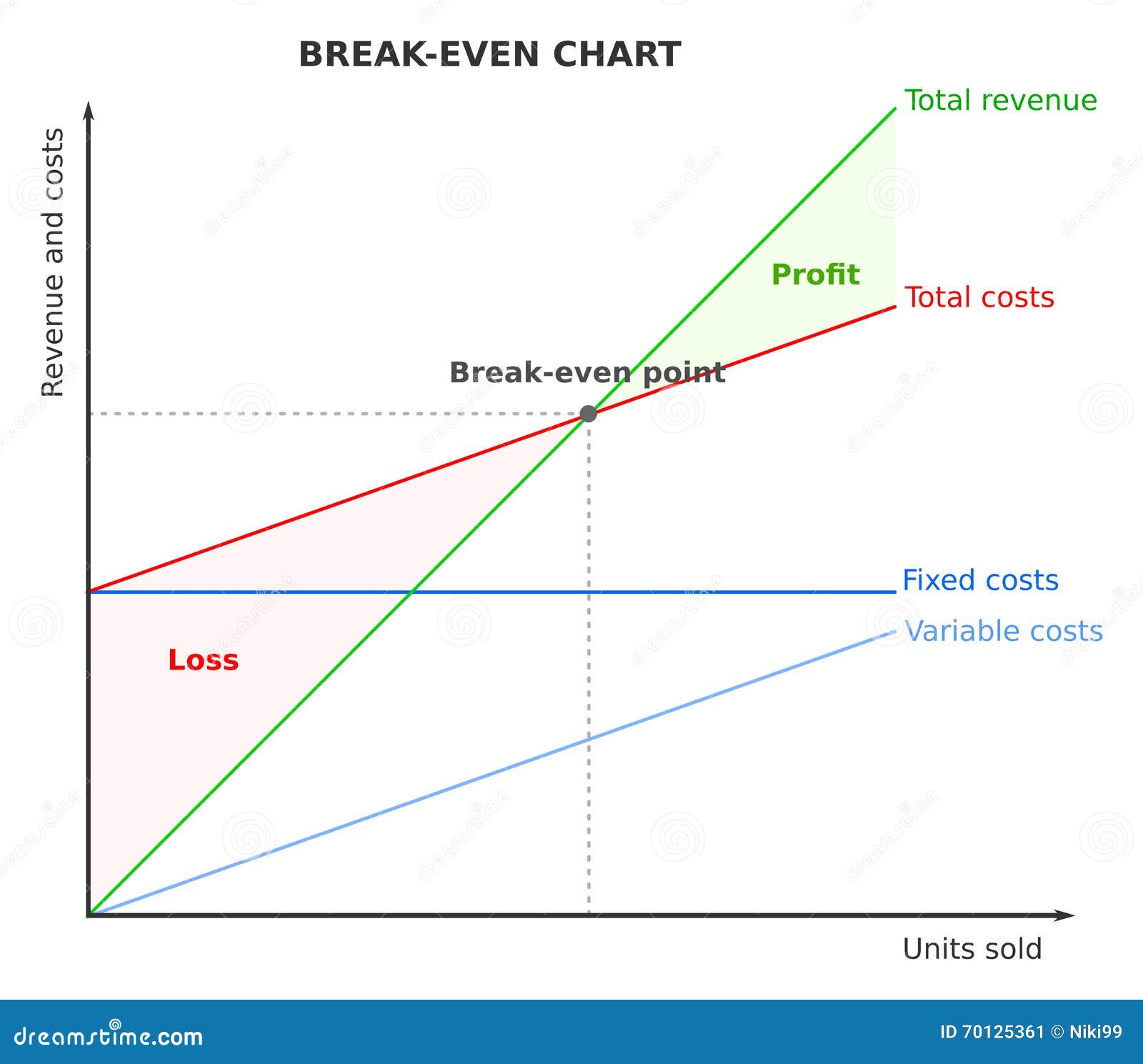 BREAK-EVEN CHART

Revenue and costs

Total revenue

Profit

Total costs

Break-even point

Fixed costs

Variable costs

Loss

Units sold

dreamstime.com

ID 70125361 © Niki99